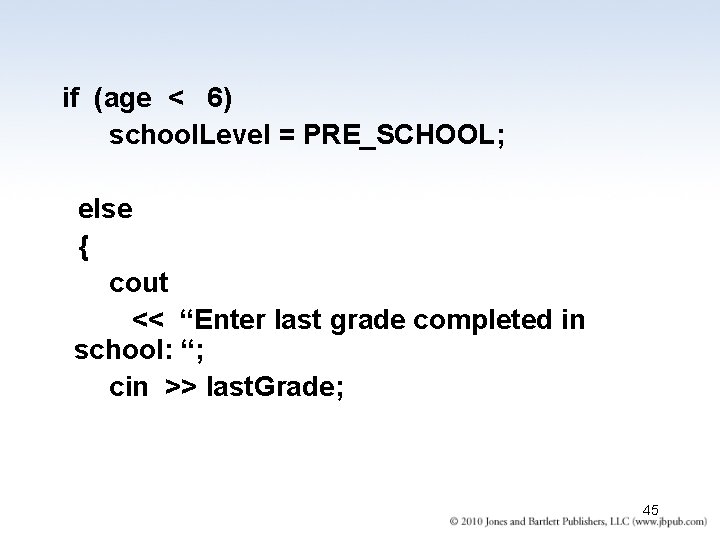 if (age < 6)
schoolLevel = PRE_SCHOOL;

else
{
cout
<< “Enter last grade completed in school: “;
cin >> lastGrade;

45
© 2010 Jones and Bartlett Publishers, LLC (www.jbpub.com)